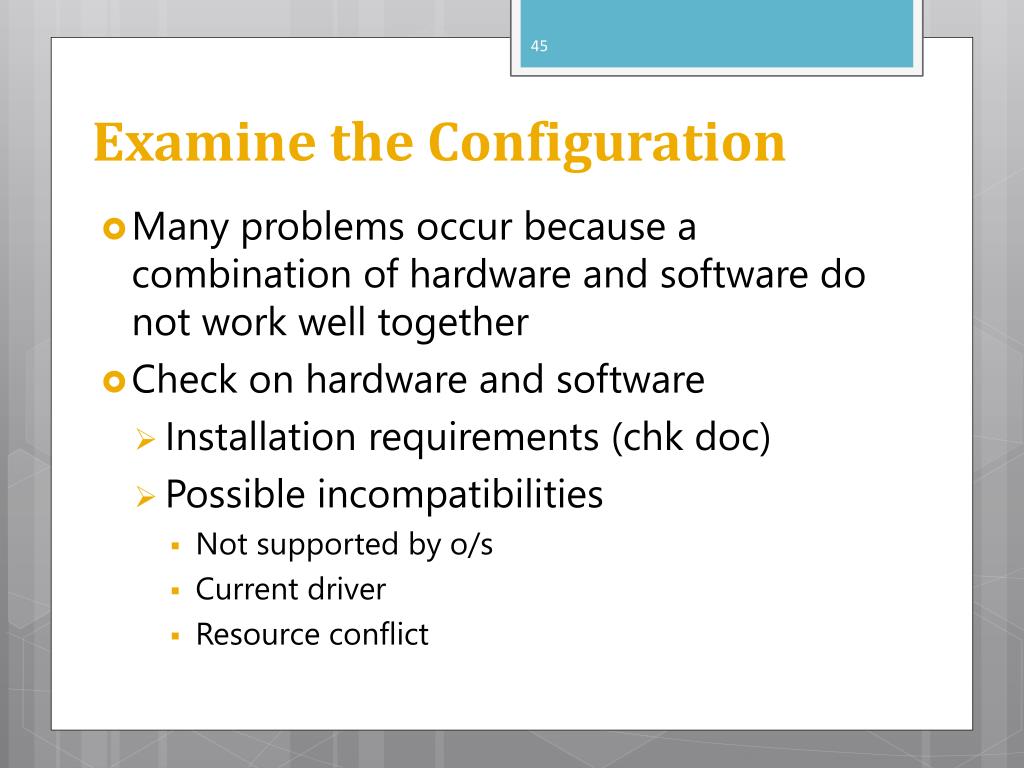 45

Examine the Configuration

Many problems occur because a combination of hardware and software do not work well together

Check on hardware and software

Installation requirements (chk doc)

Possible incompatibilities

Not supported by o/s

Current driver

Resource conflict